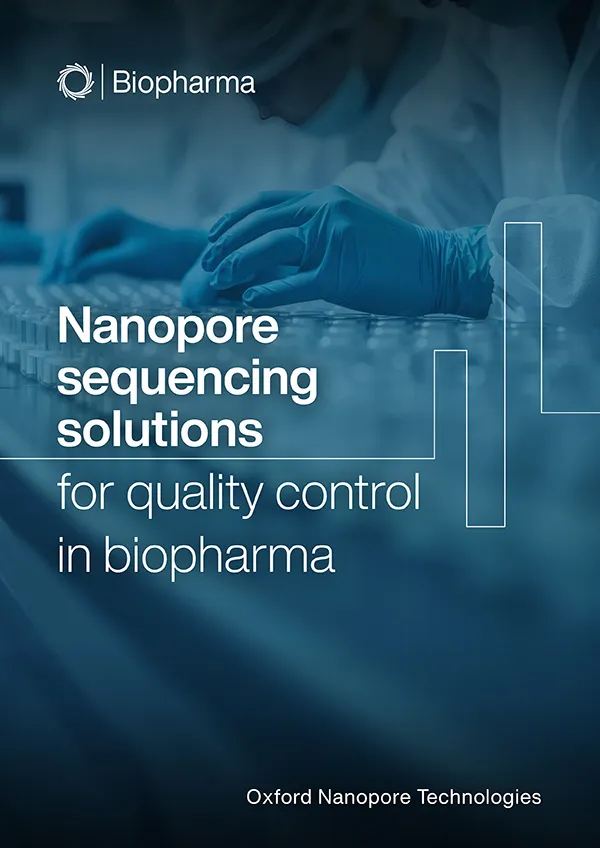 Biopharma

Nanopore sequencing solutions for quality control in biopharma

Oxford Nanopore Technologies